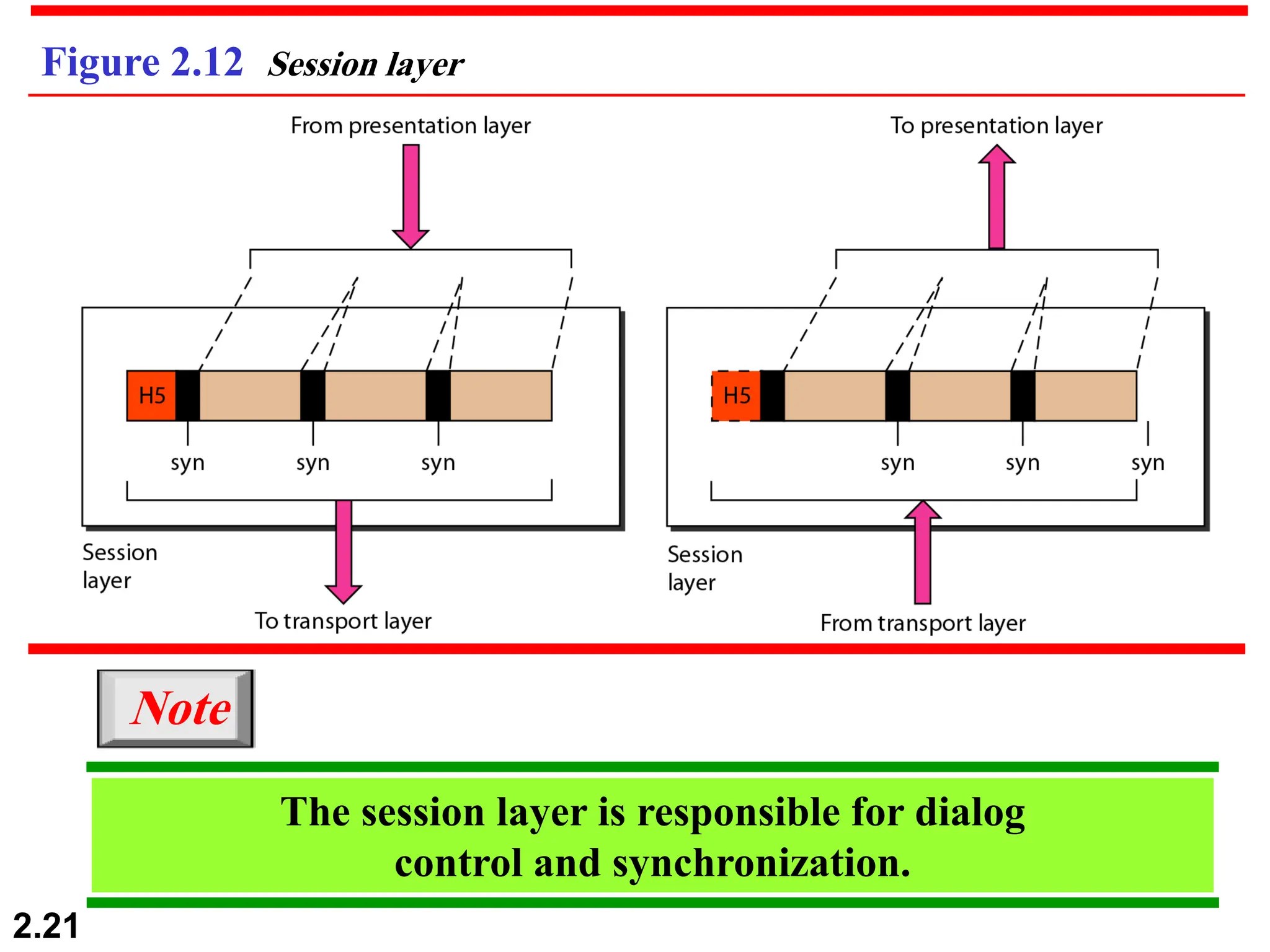 Figure 2.12 Session layer

From presentation layer

H5

syn syn syn

Session layer

To transport layer

To presentation layer

H5

syn syn syn

Session layer

From transport layer

Note

The session layer is responsible for dialog control and synchronization.

2.21